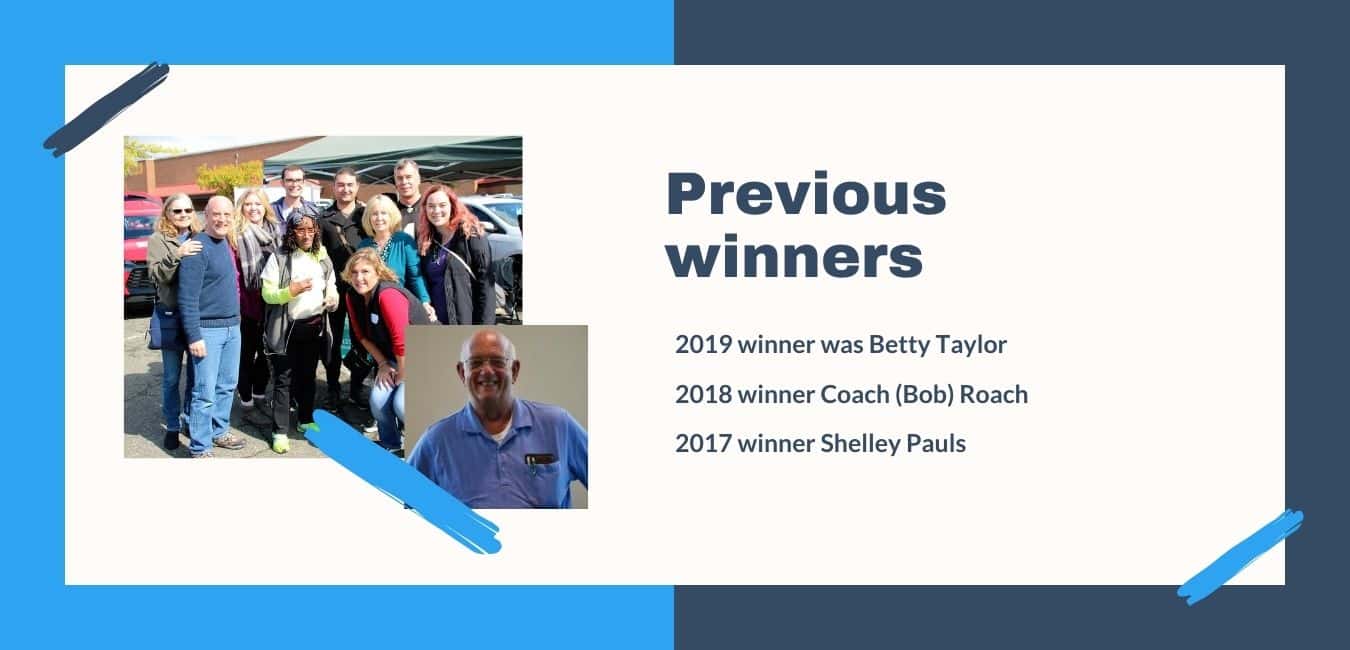 Previous winners

2019 winner was Betty Taylor

2018 winner Coach (Bob) Roach

2017 winner Shelley Pauls